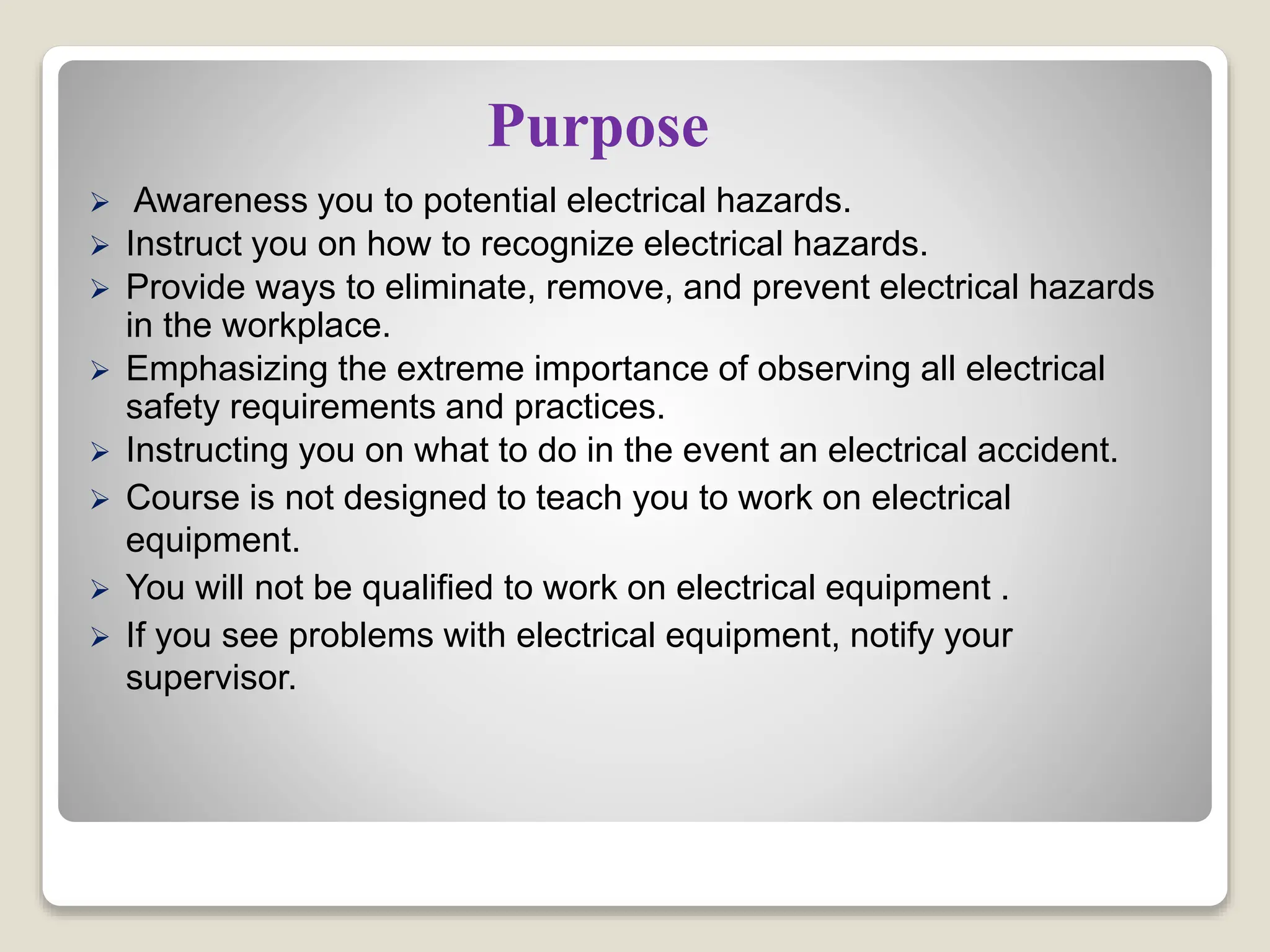 Purpose

➢ Awareness you to potential electrical hazards.
➢ Instruct you on how to recognize electrical hazards.
➢ Provide ways to eliminate, remove, and prevent electrical hazards in the workplace.
➢ Emphasizing the extreme importance of observing all electrical safety requirements and practices.
➢ Instructing you on what to do in the event an electrical accident.
➢ Course is not designed to teach you to work on electrical equipment.
➢ You will not be qualified to work on electrical equipment .
➢ If you see problems with electrical equipment, notify your supervisor.